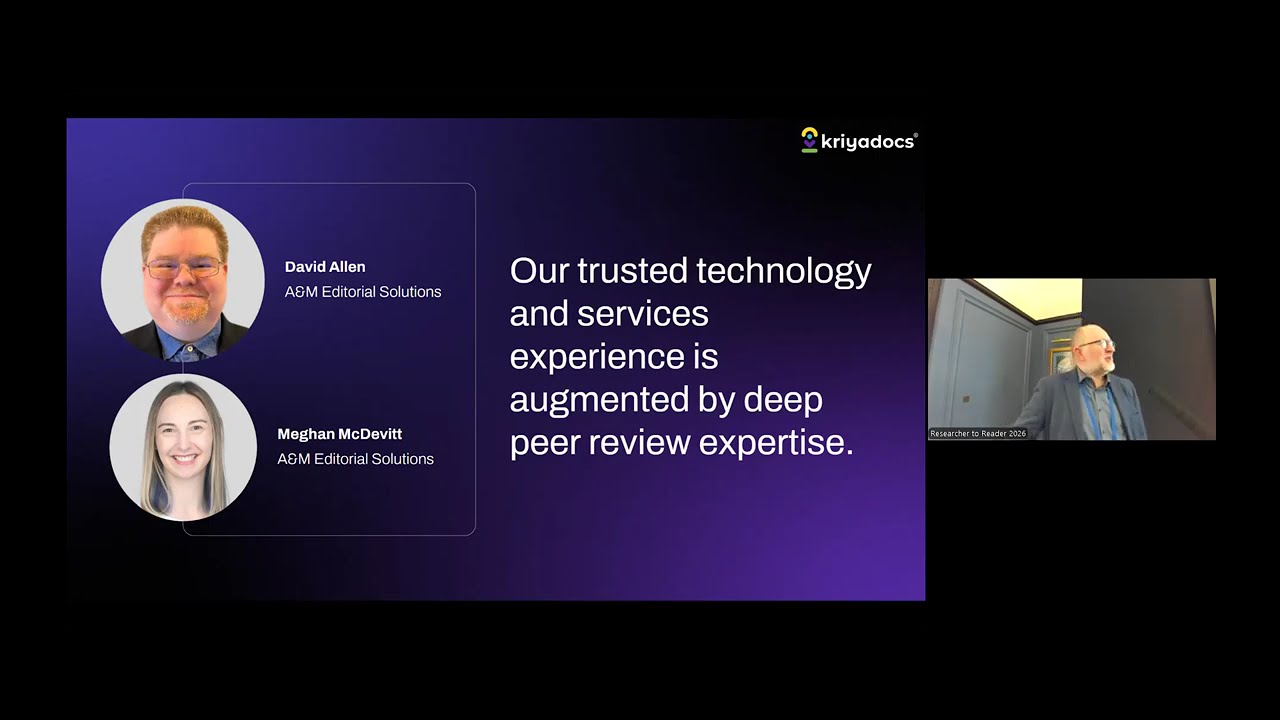 kriyadocs®

David Allen
A&M Editorial Solutions

Meghan McDevitt
A&M Editorial Solutions

Our trusted technology and services experience is augmented by deep peer review expertise.

Researcher to Reader 2026